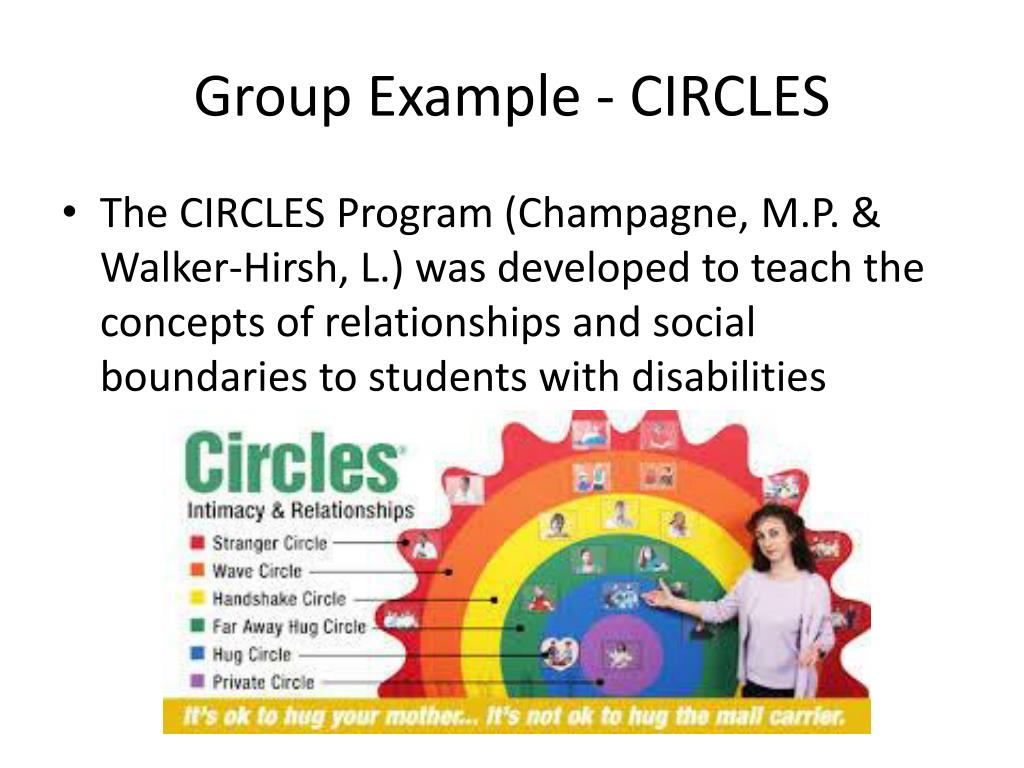 Group Example - CIRCLES

• The CIRCLES Program (Champagne, M.P. & Walker-Hirsh, L.) was developed to teach the concepts of relationships and social boundaries to students with disabilities

Circles®
Intimacy & Relationships
Stranger Circle
Wave Circle
Handshake Circle
Far Away Hug Circle
Hug Circle
Private Circle

It's ok to hug your mother... It's not ok to hug the mail carrier.